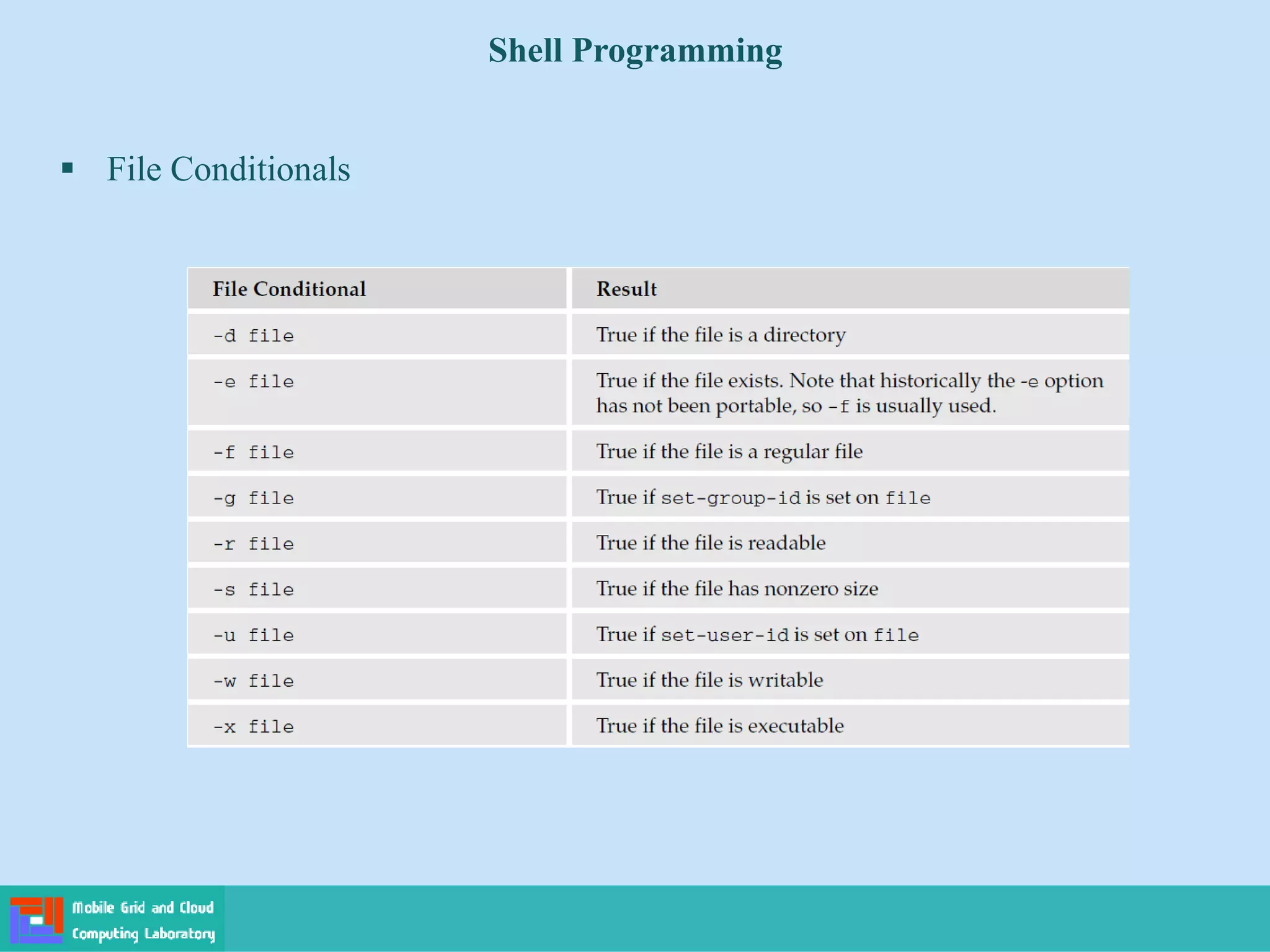 Shell Programming

▪ File Conditionals

| File Conditional | Result |
|---|---|
| -d file | True if the file is a directory |
| -e file | True if the file exists. Note that historically the -e option has not been portable, so -f is usually used. |
| -f file | True if the file is a regular file |
| -g file | True if set-group-id is set on file |
| -r file | True if the file is readable |
| -s file | True if the file has nonzero size |
| -u file | True if set-user-id is set on file |
| -w file | True if the file is writable |
| -x file | True if the file is executable |

Mobile Grid and Cloud Computing Laboratory